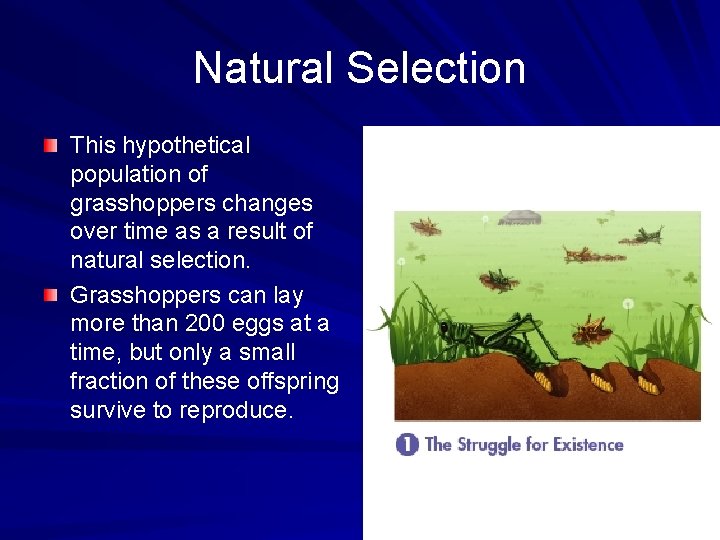 Natural Selection

This hypothetical population of grasshoppers changes over time as a result of natural selection.

Grasshoppers can lay more than 200 eggs at a time, but only a small fraction of these offspring survive to reproduce.

1 The Struggle for Existence